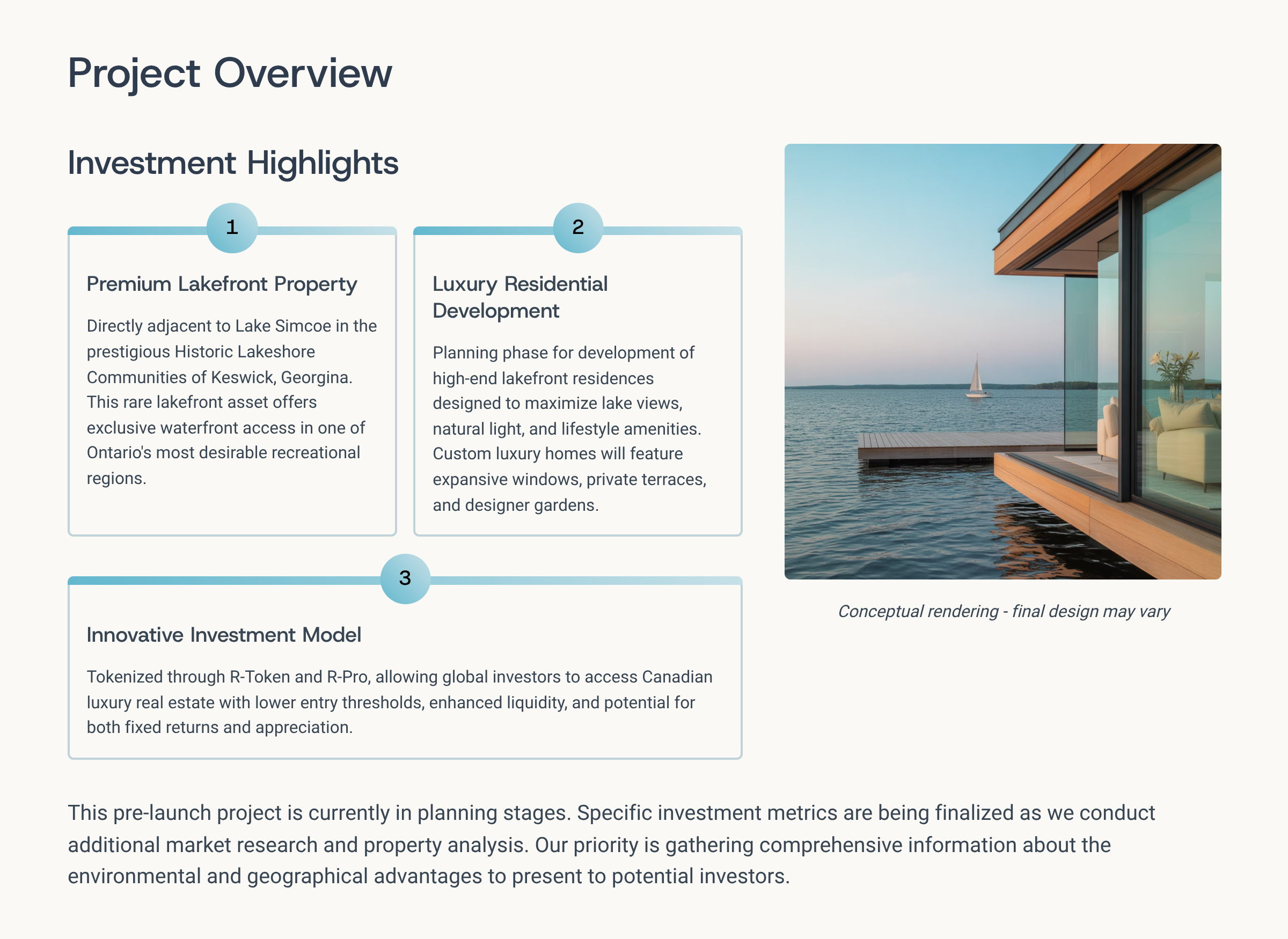 Project Overview

Investment Highlights

1

Premium Lakefront Property

Directly adjacent to Lake Simcoe in the prestigious Historic Lakeshore Communities of Keswick, Georgina. This rare lakefront asset offers exclusive waterfront access in one of Ontario's most desirable recreational regions.

2

Luxury Residential Development

Planning phase for development of high-end lakefront residences designed to maximize lake views, natural light, and lifestyle amenities. Custom luxury homes will feature expansive windows, private terraces, and designer gardens.

3

Innovative Investment Model

Tokenized through R-Token and R-Pro, allowing global investors to access Canadian luxury real estate with lower entry thresholds, enhanced liquidity, and potential for both fixed returns and appreciation.

Conceptual rendering - final design may vary

This pre-launch project is currently in planning stages. Specific investment metrics are being finalized as we conduct additional market research and property analysis. Our priority is gathering comprehensive information about the environmental and geographical advantages to present to potential investors.